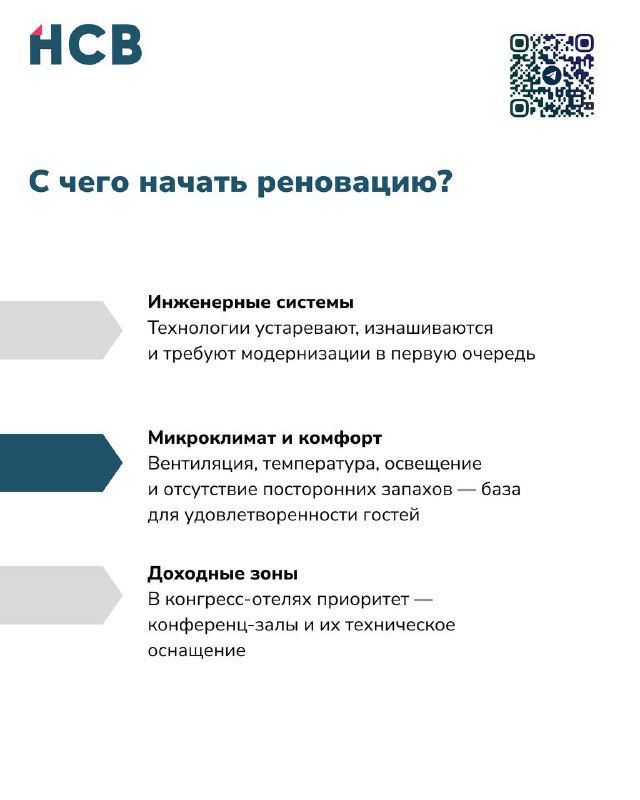 НСВ

С чего начать реновацию?

Инженерные системы
Технологии устаревают, изнашиваются и требуют модернизации в первую очередь

Микроклимат и комфорт
Вентиляция, температура, освещение и отсутствие посторонних запахов — база для удовлетворенности гостей

Доходные зоны
В конгресс-отелях приоритет — конференц-залы и их техническое оснащение